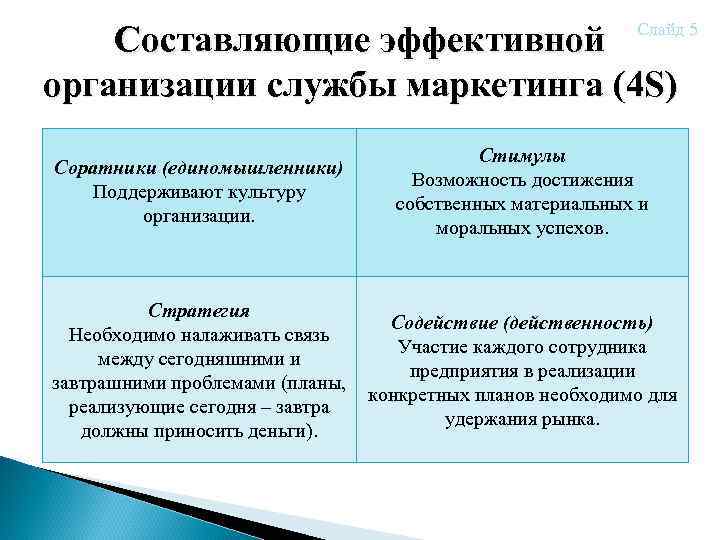 Слайд 5

Составляющие эффективной организации службы маркетинга (4S)

| Соратники (единомышленники) Поддерживают культуру организации. | Стимулы Возможность достижения собственных материальных и моральных успехов. |
|---|---|
| Стратегия Необходимо налаживать связь между сегодняшними и завтрашними проблемами (планы, реализующие сегодня – завтра должны приносить деньги). | Содействие (действенность) Участие каждого сотрудника предприятия в реализации конкретных планов необходимо для удержания рынка. |